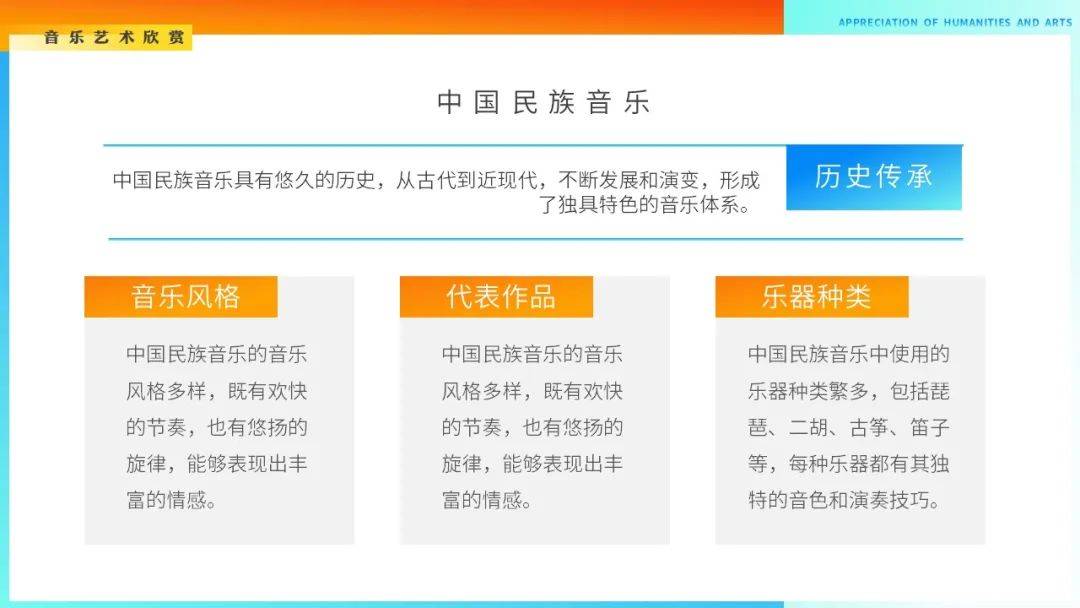 音乐艺术欣赏

APPRECIATION OF HUMANITIES AND ARTS

中国民族音乐

中国民族音乐具有悠久的历史，从古代到近现代，不断发展和演变，形成了独具特色的音乐体系。

历史传承

音乐风格

中国民族音乐的音乐风格多样，既有欢快的节奏，也有悠扬的旋律，能够表现出丰富的情感。

代表作品

中国民族音乐的音乐风格多样，既有欢快的节奏，也有悠扬的旋律，能够表现出丰富的情感。

乐器种类

中国民族音乐中使用的乐器种类繁多，包括琵琶、二胡、古筝、笛子等，每种乐器都有其独特的音色和演奏技巧。